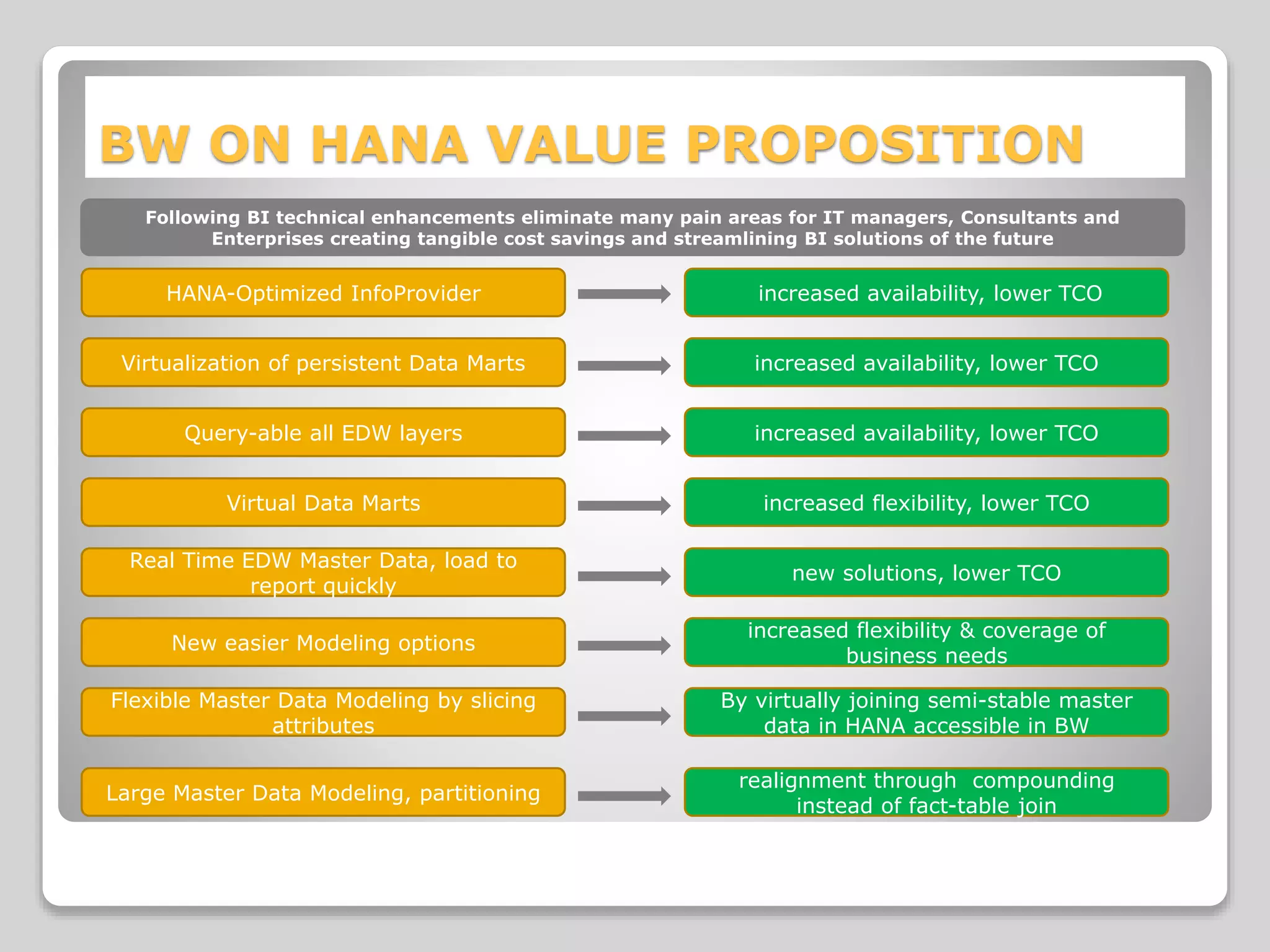 BW ON HANA VALUE PROPOSITION

Following BI technical enhancements eliminate many pain areas for IT managers, Consultants and Enterprises creating tangible cost savings and streamlining BI solutions of the future

HANA-Optimized InfoProvider

increased availability, lower TCO

Virtualization of persistent Data Marts

increased availability, lower TCO

Query-able all EDW layers

increased availability, lower TCO

Virtual Data Marts

increased flexibility, lower TCO

Real Time EDW Master Data, load to report quickly

new solutions, lower TCO

New easier Modeling options

increased flexibility & coverage of business needs

Flexible Master Data Modeling by slicing attributes

By virtually joining semi-stable master data in HANA accessible in BW

Large Master Data Modeling, partitioning

realignment through compounding instead of fact-table join